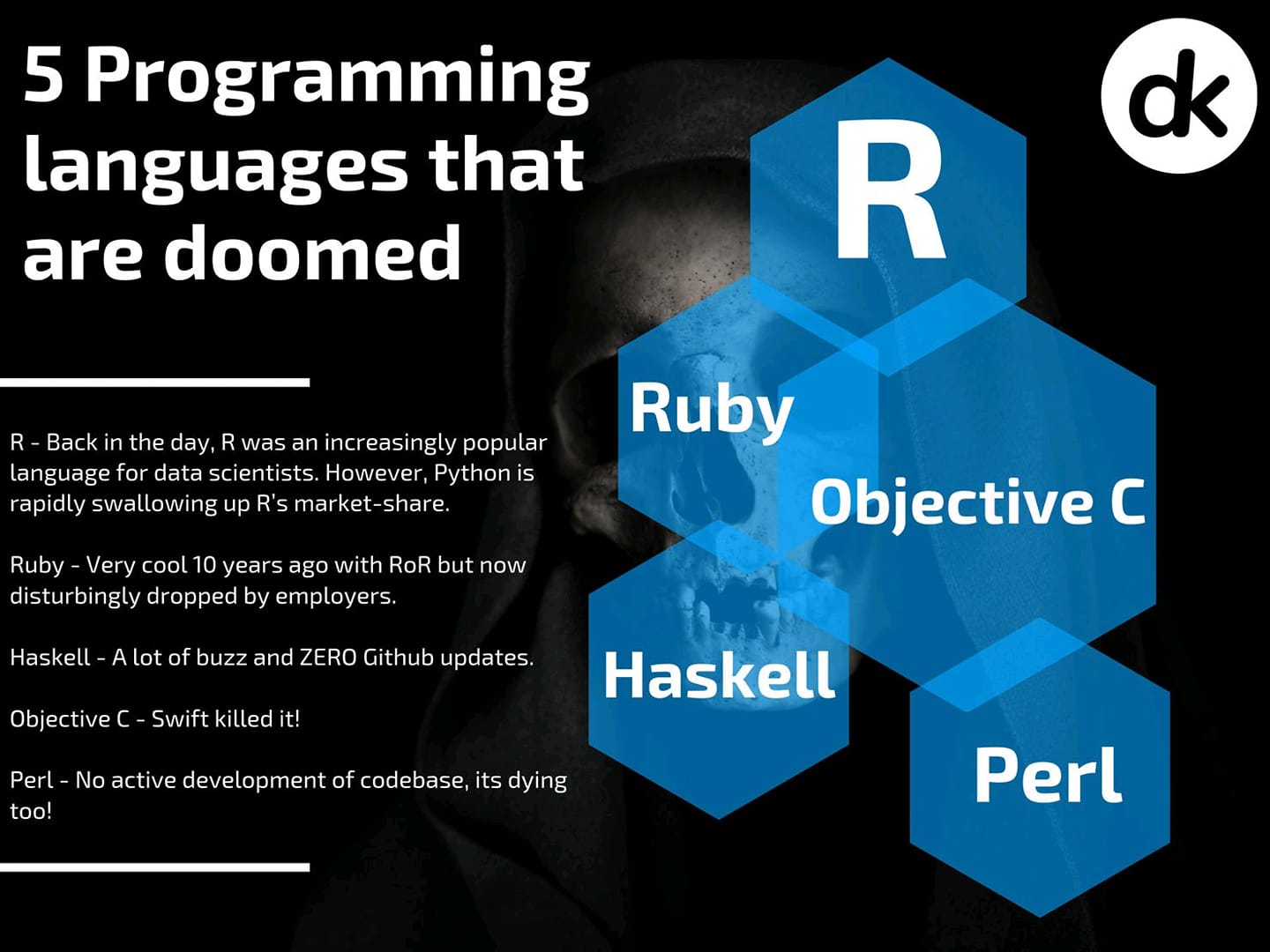 5 Programming languages that are doomed

dk

R - Back in the day, R was an increasingly popular language for data scientists. However, Python is rapidly swallowing up R's market-share.

Ruby - Very cool 10 years ago with RoR but now disturbingly dropped by employers.

Haskell - A lot of buzz and ZERO Github updates.

Objective C - Swift killed it!

Perl - No active development of codebase, its dying too!

R

Ruby

Objective C

Haskell

Perl